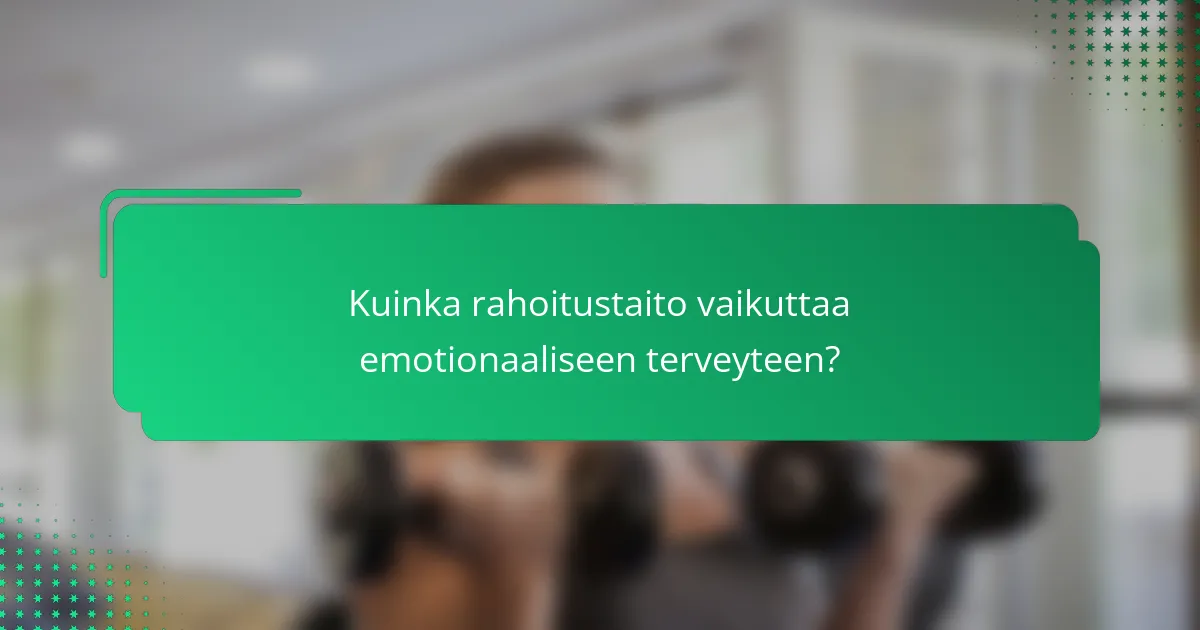 Kuinka rahoitustaito vaikuttaa emotionaaliseen terveyteen?